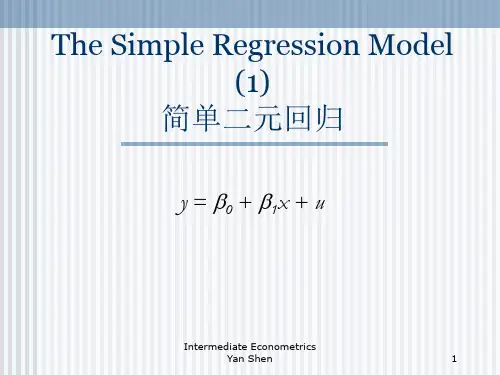 The Simple Regression Model (1)
简单二元回归

$y = \beta_0 + \beta_1 x + u$

Intermediate Econometrics
Yan Shen

1